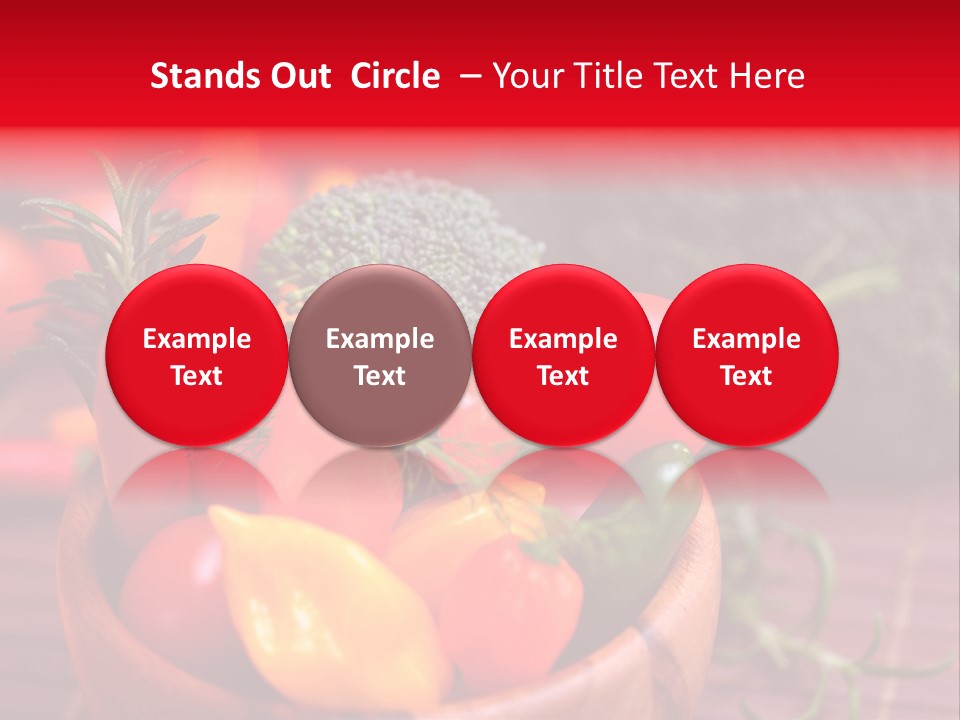 Stands Out Circle – Your Title Text Here

Example Text

Example Text

Example Text

Example Text